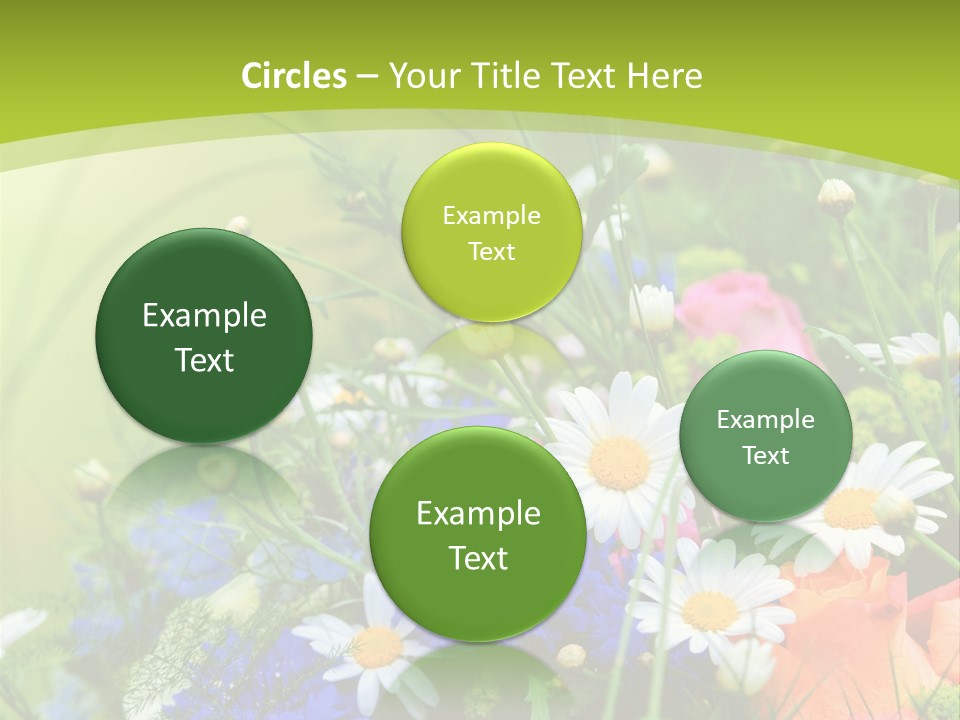 Circles – Your Title Text Here

Example Text

Example Text

Example Text

Example Text